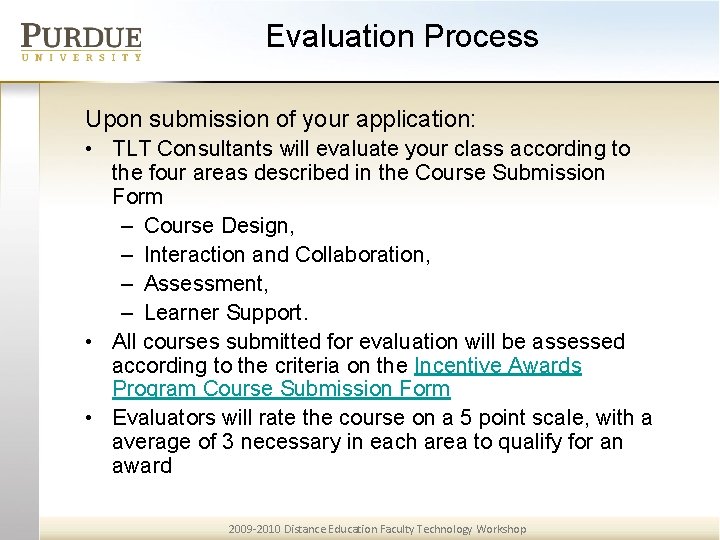 PURDUE
UNIVERSITY

Evaluation Process

Upon submission of your application:

• TLT Consultants will evaluate your class according to the four areas described in the Course Submission Form
 – Course Design,
 – Interaction and Collaboration,
 – Assessment,
 – Learner Support.
• All courses submitted for evaluation will be assessed according to the criteria on the Incentive Awards Program Course Submission Form
• Evaluators will rate the course on a 5 point scale, with a average of 3 necessary in each area to qualify for an award

2009-2010 Distance Education Faculty Technology Workshop